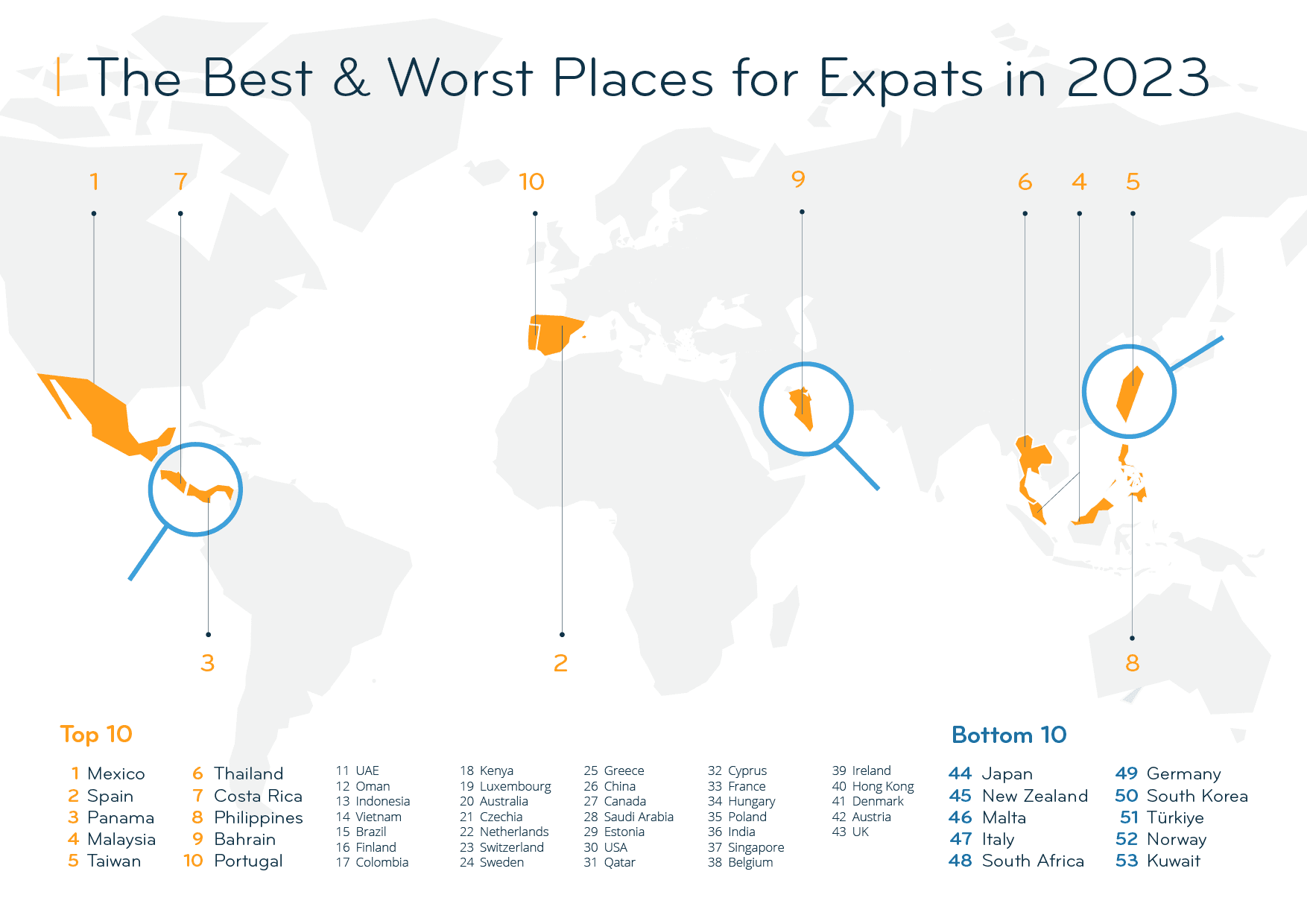 The Best & Worst Places for Expats in 2023

1 7 10 9 6 4 5

3 2 8

Top 10

1 Mexico
2 Spain
3 Panama
4 Malaysia
5 Taiwan

6 Thailand
7 Costa Rica
8 Philippines
9 Bahrain
10 Portugal

11 UAE
12 Oman
13 Indonesia
14 Vietnam
15 Brazil
16 Finland
17 Colombia

18 Kenya
19 Luxembourg
20 Australia
21 Czechia
22 Netherlands
23 Switzerland
24 Sweden

25 Greece
26 China
27 Canada
28 Saudi Arabia
29 Estonia
30 USA
31 Qatar

32 Cyprus
33 France
34 Hungary
35 Poland
36 India
37 Singapore
38 Belgium

39 Ireland
40 Hong Kong
41 Denmark
42 Austria
43 UK

Bottom 10

44 Japan
45 New Zealand
46 Malta
47 Italy
48 South Africa

49 Germany
50 South Korea
51 Türkiye
52 Norway
53 Kuwait